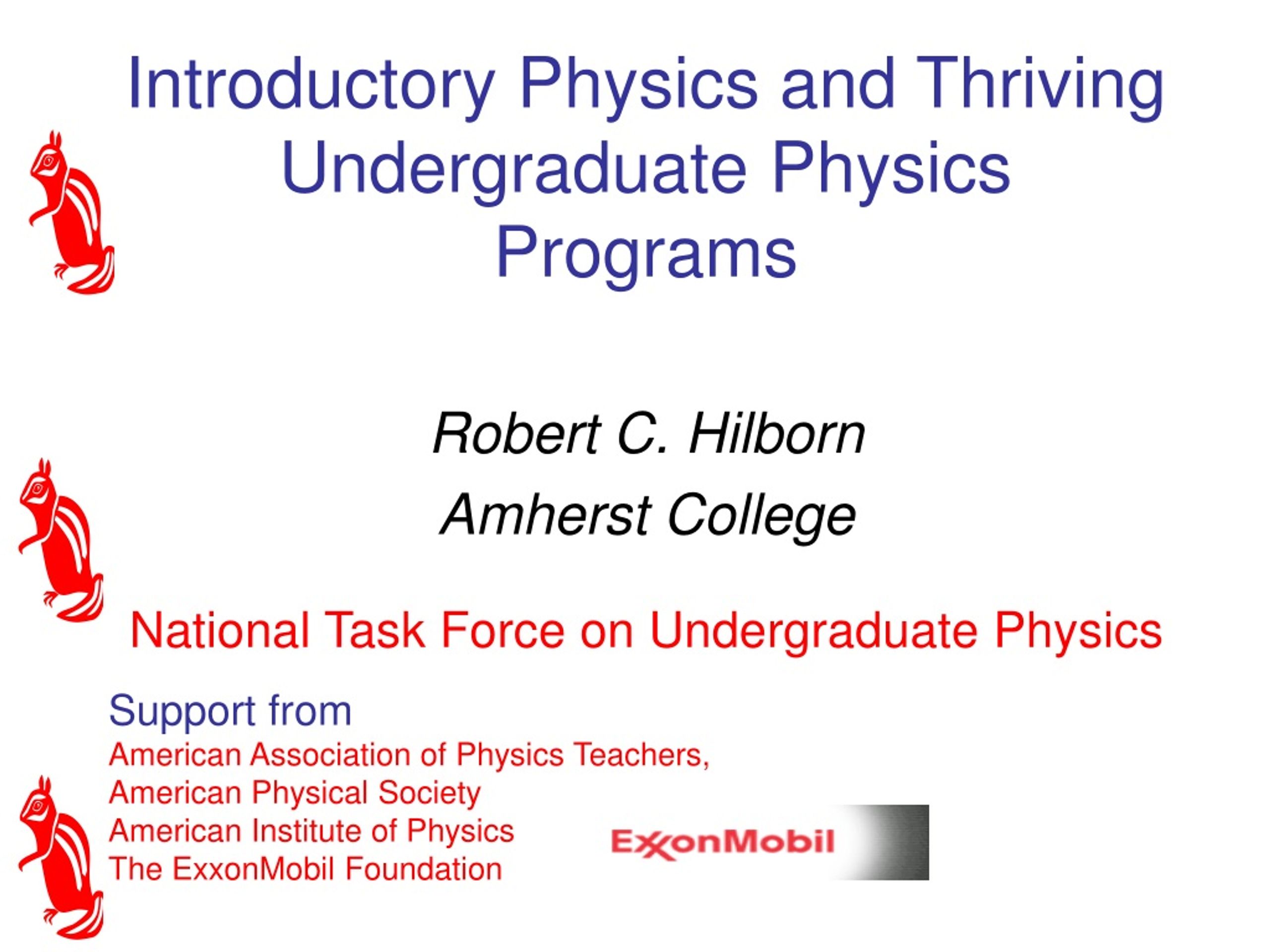 Introductory Physics and Thriving Undergraduate Physics Programs

Robert C. Hilborn
Amherst College

National Task Force on Undergraduate Physics

Support from
American Association of Physics Teachers,
American Physical Society
American Institute of Physics
The ExxonMobil Foundation

ExxonMobil